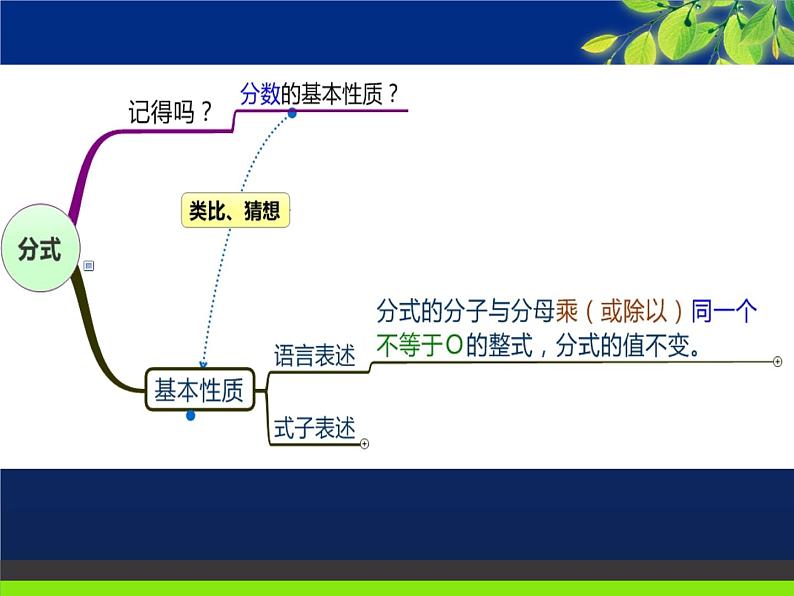 分式

记得吗？

分数的基本性质？

类比、猜想

基本性质

语言表述

分式的分子与分母乘（或除以）同一个不等于0的整式，分式的值不变。

式子表述